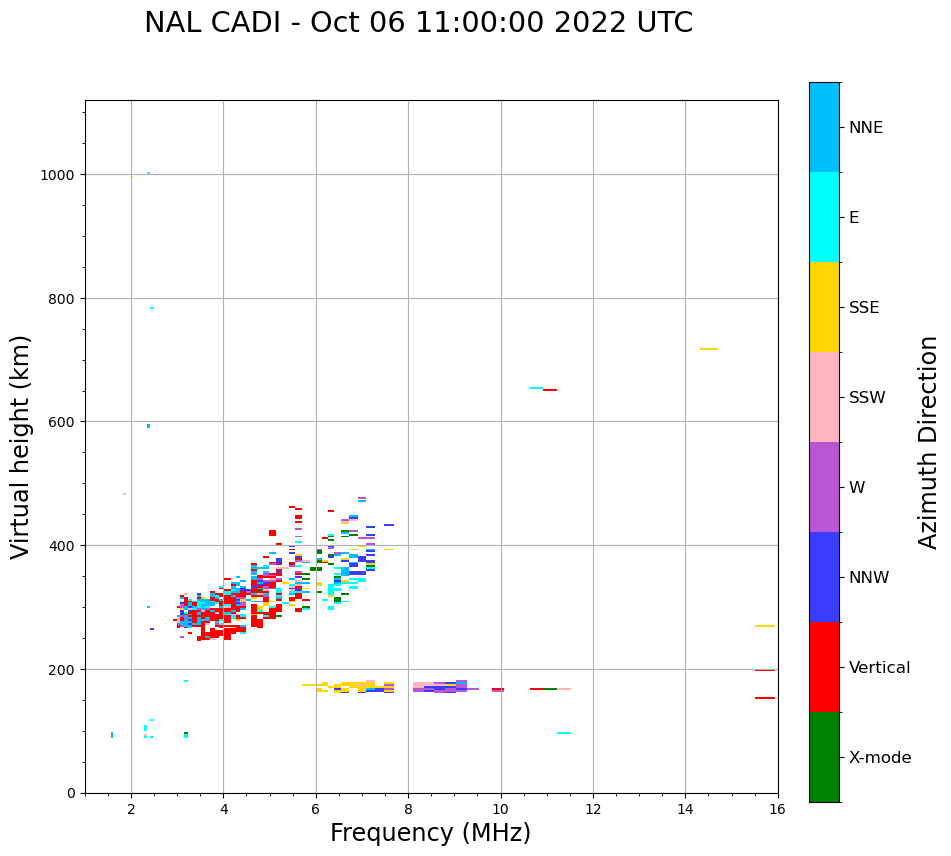 NAL CADI - Oct 06 11:00:00 2022 UTC

Virtual height (km)

1000
800
600
400
200
0

2
4
6
8
10
12
14
16

Frequency (MHz)

NNE
E
SSE
SSW
W
NNW
Vertical
X-mode

Azimuth Direction